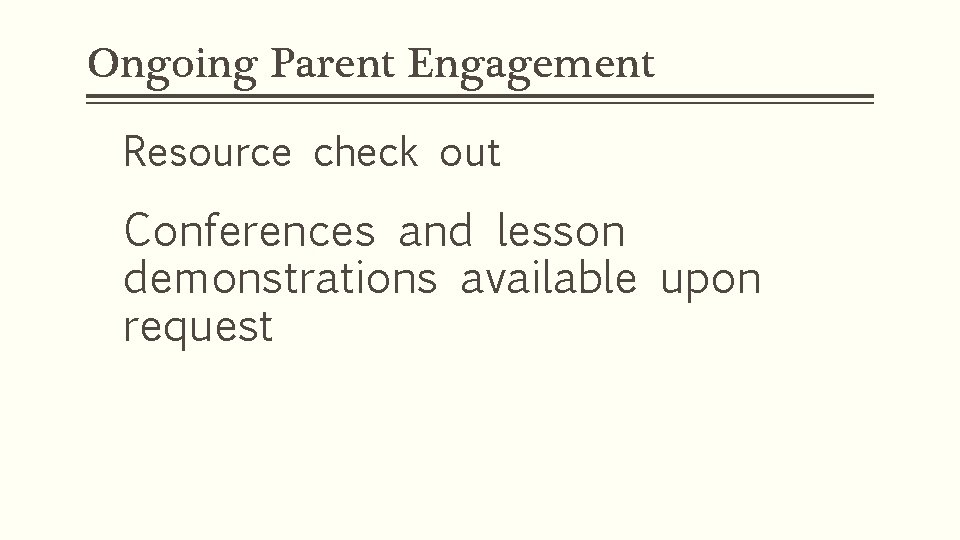 Ongoing Parent Engagement

Resource check out

Conferences and lesson demonstrations available upon request